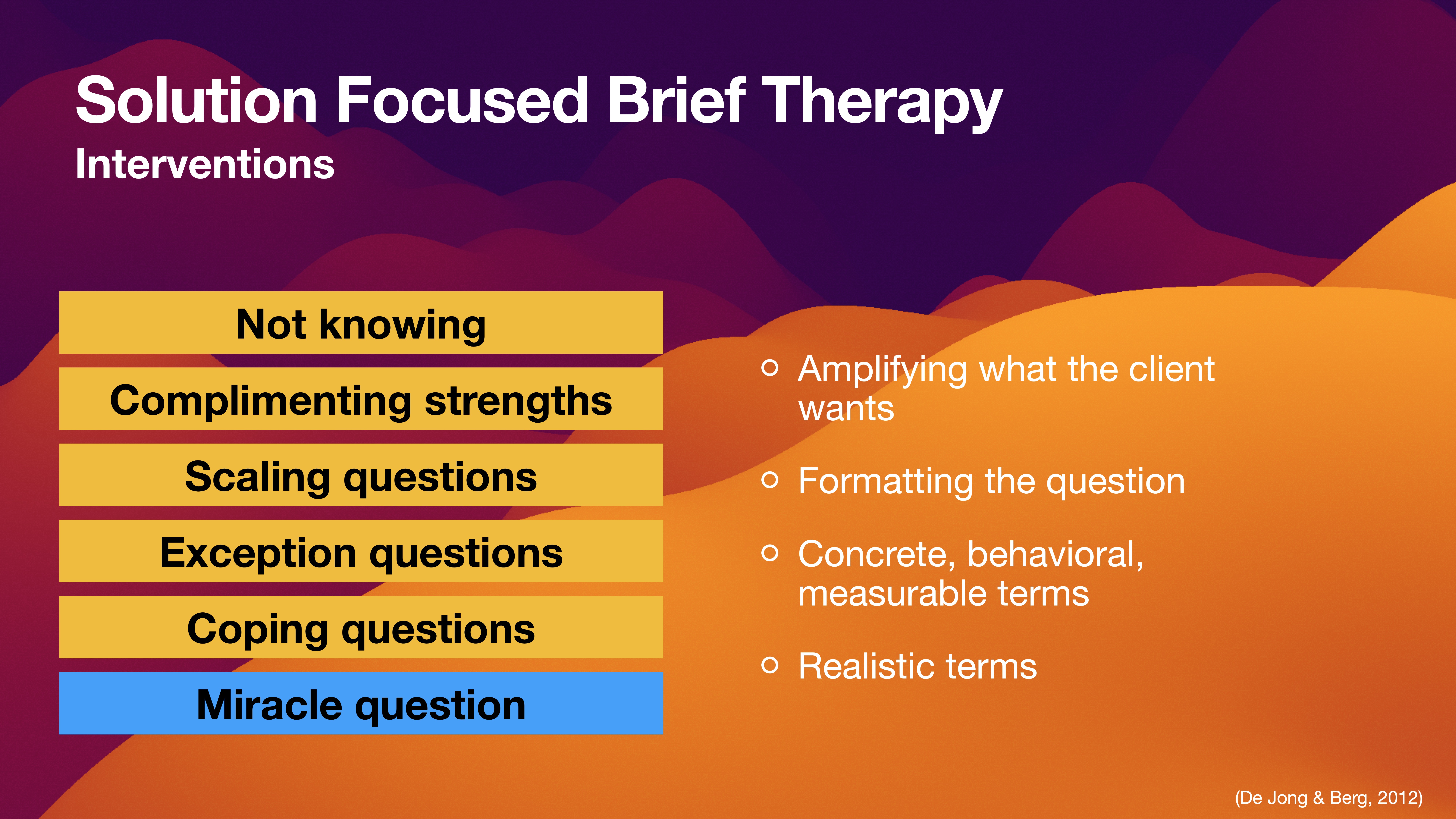 Solution Focused Brief Therapy
Interventions

Not knowing

Complimenting strengths

Scaling questions

Exception questions

Coping questions

Miracle question

- Amplifying what the client wants
- Formatting the question
- Concrete, behavioral, measurable terms
- Realistic terms

(De Jong & Berg, 2012)